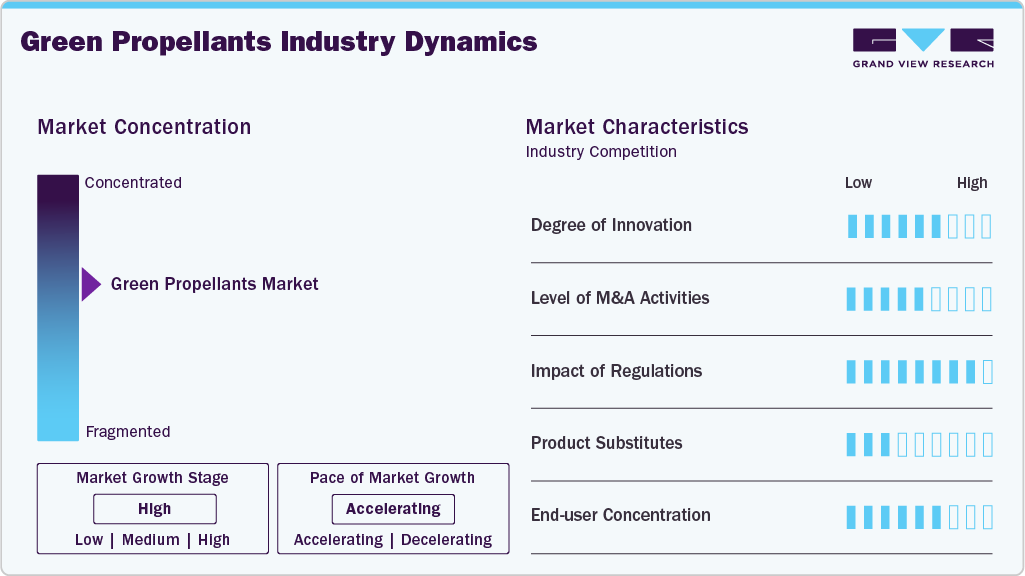 Green Propellants Industry Dynamics

GRAND VIEW RESEARCH

Market Concentration

Concentrated

Green Propellants Market

Fragmented

Market Growth Stage

High

Low | Medium | High

Pace of Market Growth

Accelerating

Accelerating | Decelerating

Market Characteristics

Industry Competition

Low

High

Degree of Innovation

Level of M&A Activities

Impact of Regulations

Product Substitutes

End-user Concentration